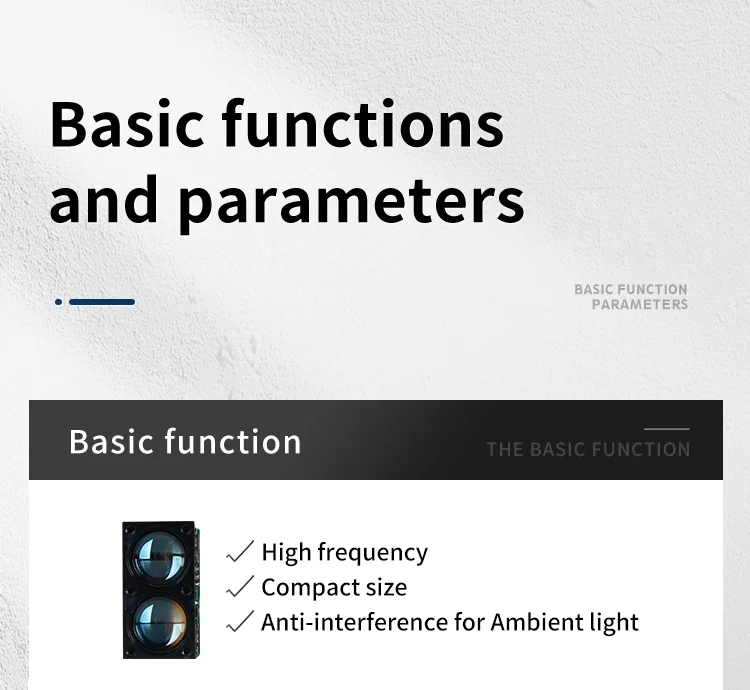 Basic functions and parameters

BASIC FUNCTION
PARAMETERS

Basic function

THE BASIC FUNCTION

✓ High frequency
✓ Compact size
✓ Anti-interference for Ambient light